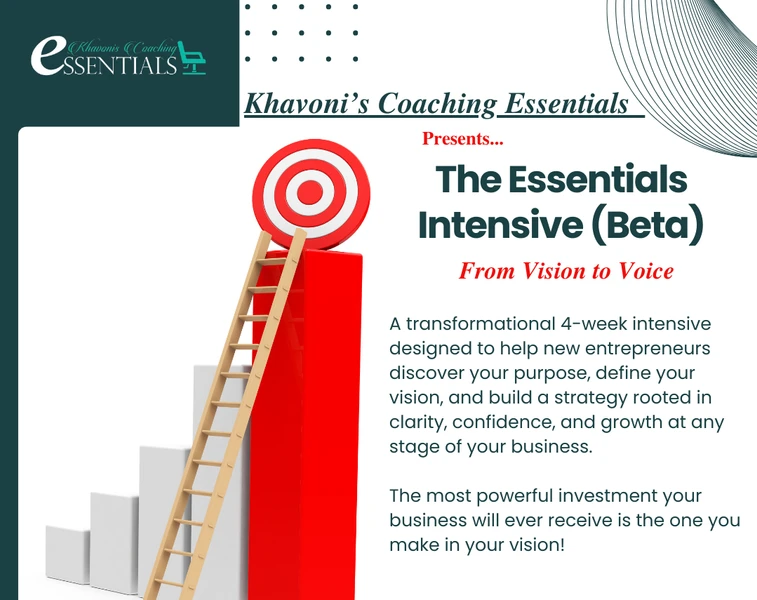 Khavonis Coaching
ESSENTIALS

Khavoni's Coaching Essentials

Presents...

The Essentials Intensive (Beta)

From Vision to Voice

A transformational 4-week intensive designed to help new entrepreneurs discover your purpose, define your vision, and build a strategy rooted in clarity, confidence, and growth at any stage of your business.

The most powerful investment your business will ever receive is the one you make in your vision!